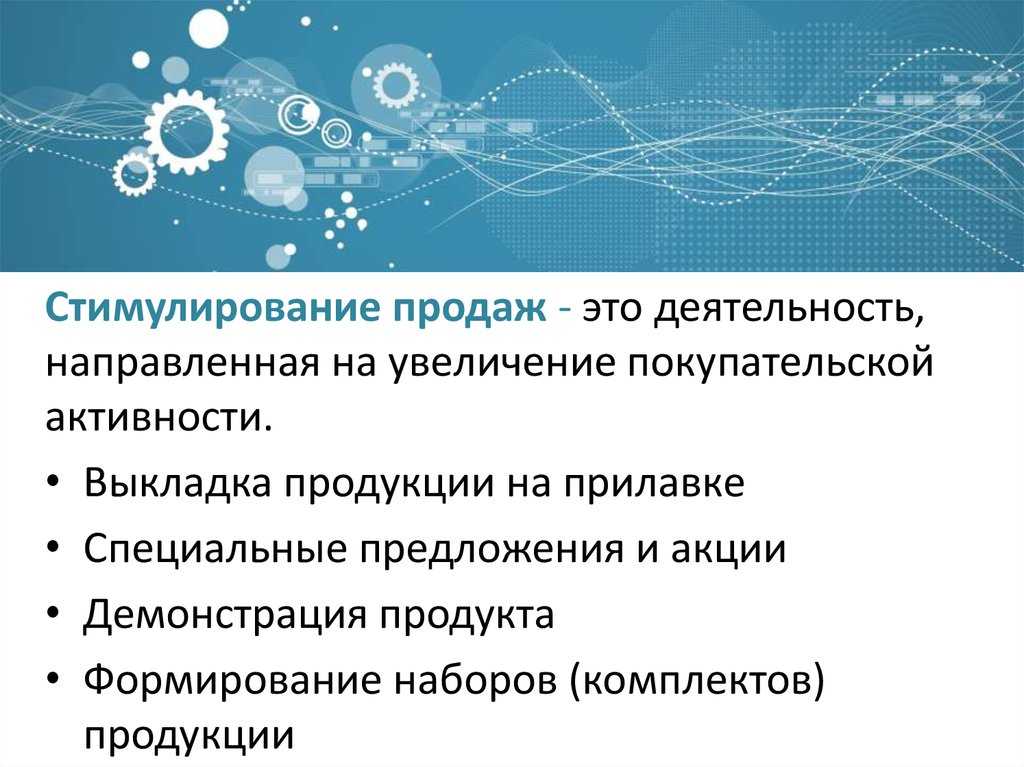 Стимулирование продаж - это деятельность, направленная на увеличение покупательской активности.

• Выкладка продукции на прилавке
• Специальные предложения и акции
• Демонстрация продукта
• Формирование наборов (комплектов) продукции